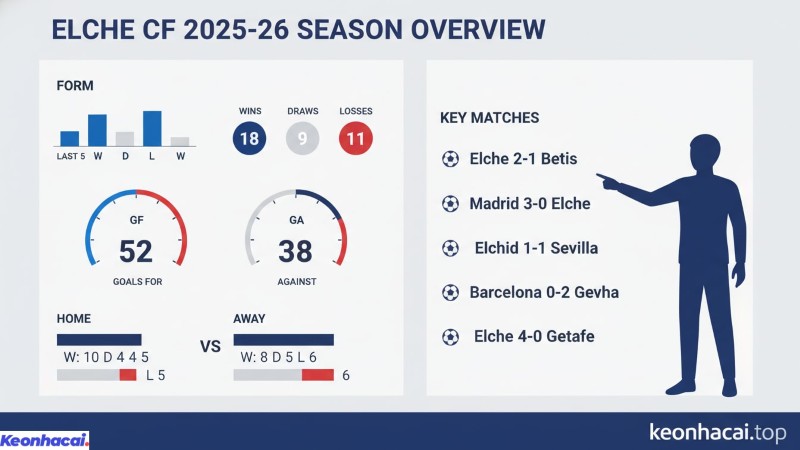 ELCHE CF 2025-26 SEASON OVERVIEW

FORM

LAST 5 W D L W

WINS 18
DRAWS 9
LOSSES 11

GF
52
GOALS FOR

GA
38
AGAINST

HOME
W: 10 D 4 4 5
L 5

VS

AWAY
W: 8 D 5 L 6
6

KEY MATCHES

Elche 2-1 Betis

Madrid 3-0 Elche

Elchid 1-1 Sevilla

Barcelona 0-2 Gevha

Elche 4-0 Getafe

Keonhacai.

keonhacai.top